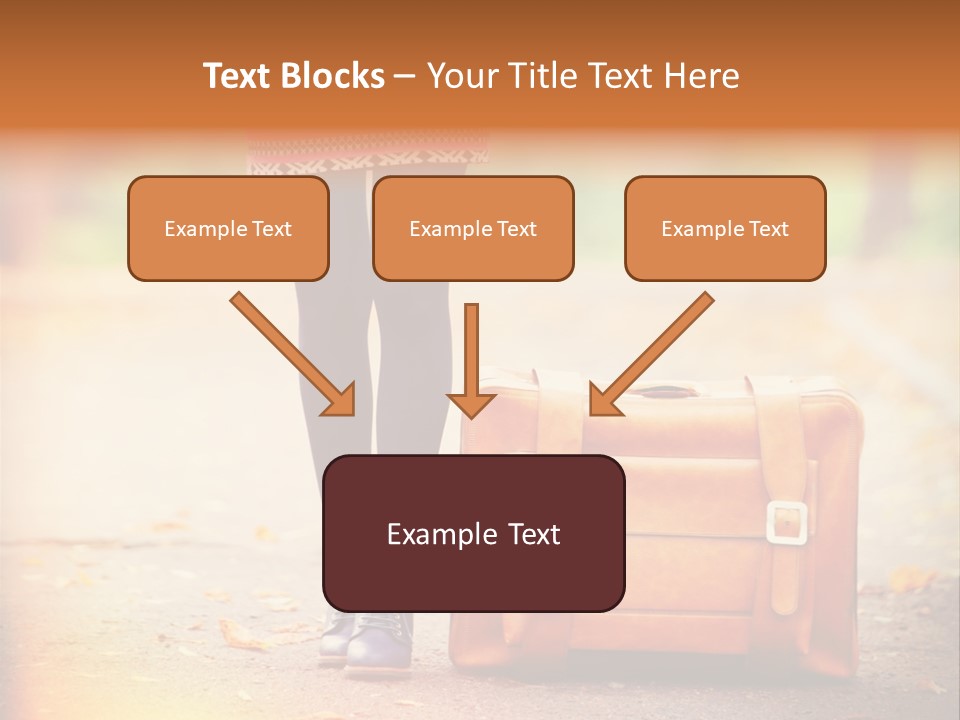 Text Blocks – Your Title Text Here

Example Text

Example Text

Example Text

Example Text